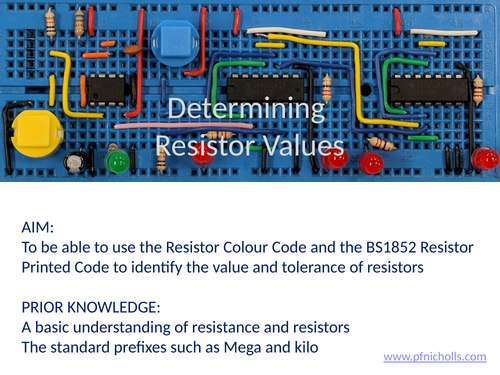 Determining Resistor Values

AIM:
To be able to use the Resistor Colour Code and the BS1852 Resistor Printed Code to identify the value and tolerance of resistors

PRIOR KNOWLEDGE:
A basic understanding of resistance and resistors
The standard prefixes such as Mega and kilo

www.pfnicholls.com